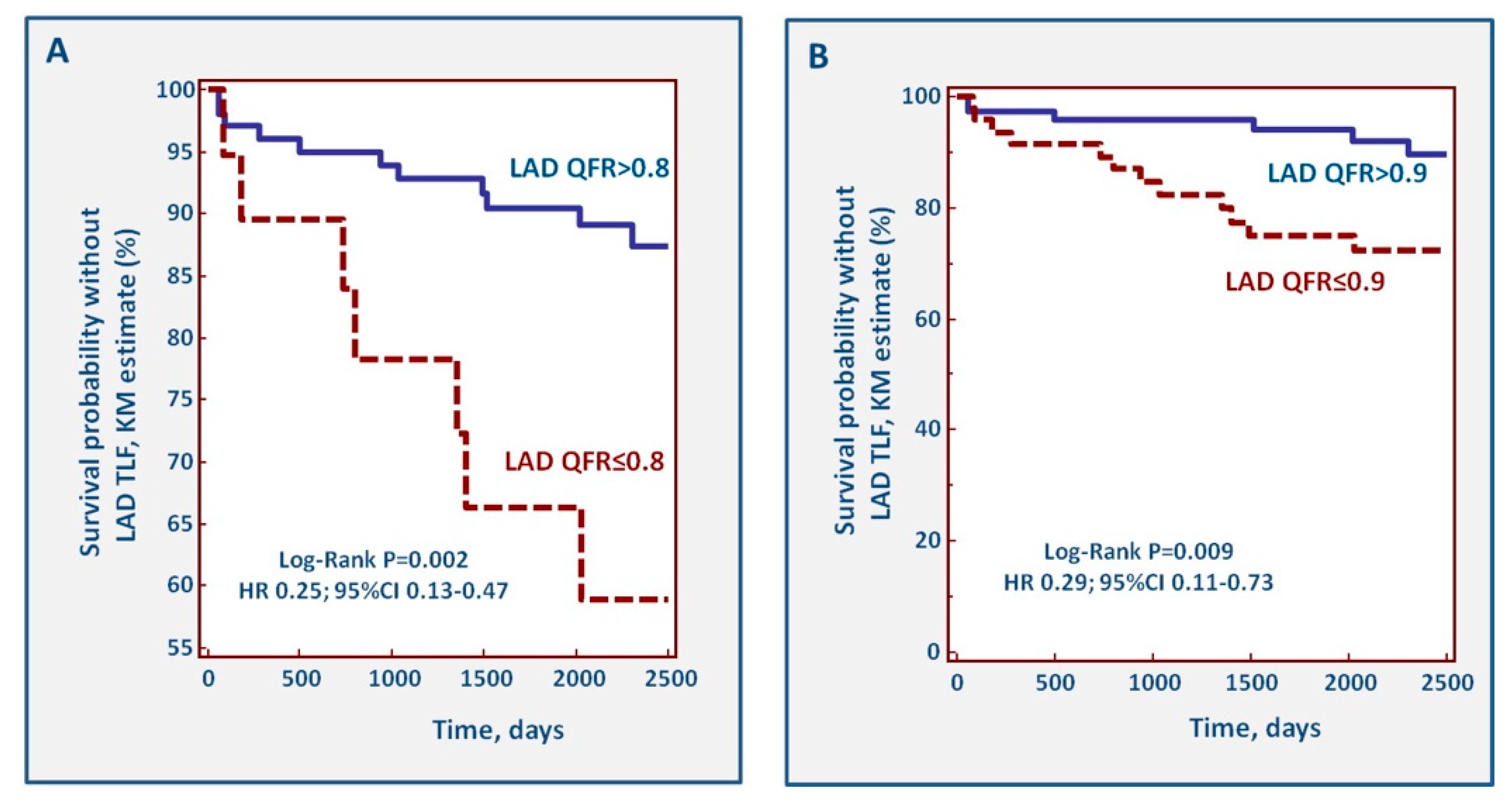 A

Survival probability without LAD TLF, KM estimate (%)

100
95
90
85
80
75
70
65
60
55

LAD QFR>0.8

LAD QFR≤0.8

Log-Rank P=0.002
HR 0.25; 95%CI 0.13-0.47

0 500 1000 1500 2000 2500

Time, days

B

Survival probability without LAD TLF, KM estimate (%)

100
80
60
40
20
0

LAD QFR>0.9

LAD QFR≤0.9

Log-Rank P=0.009
HR 0.29; 95%CI 0.11-0.73

0 500 1000 1500 2000 2500

Time, days